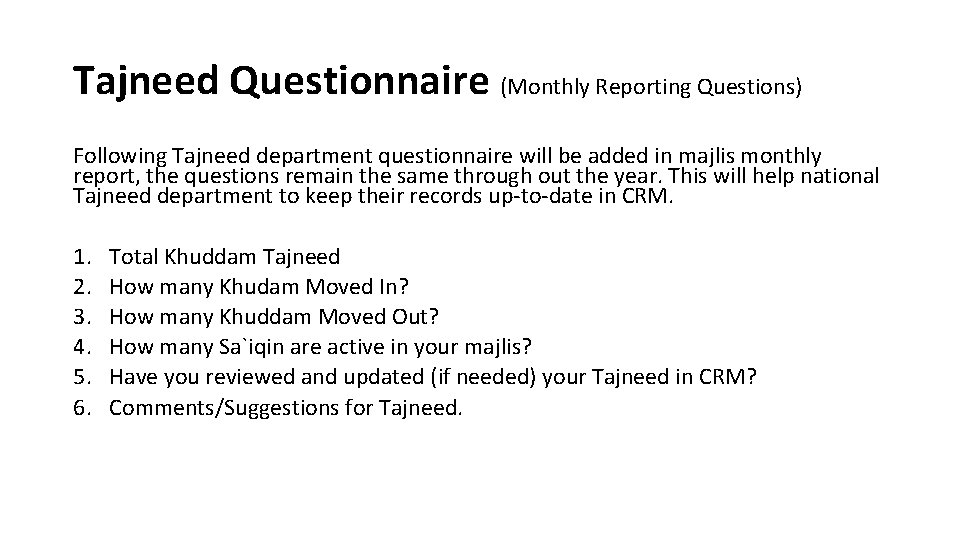 Tajneed Questionnaire (Monthly Reporting Questions)

Following Tajneed department questionnaire will be added in majlis monthly report, the questions remain the same through out the year. This will help national Tajneed department to keep their records up-to-date in CRM.

1. Total Khuddam Tajneed
2. How many Khudam Moved In?
3. How many Khuddam Moved Out?
4. How many Sa`iqin are active in your majlis?
5. Have you reviewed and updated (if needed) your Tajneed in CRM?
6. Comments/Suggestions for Tajneed.